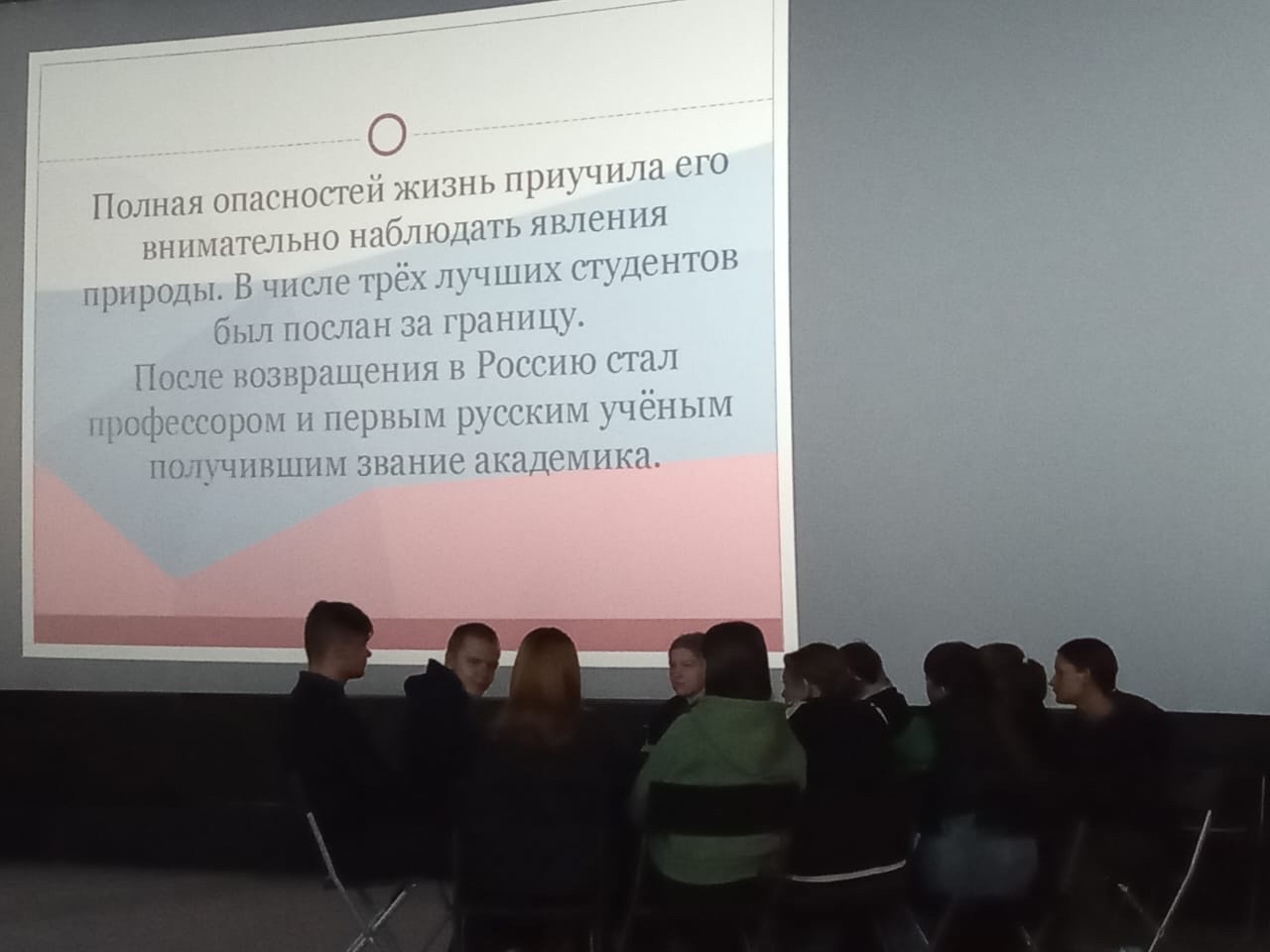 Полная опасностей жизнь приучила его внимательно наблюдать явления природы. В числе трёх лучших студентов был послан за границу.
После возвращения в Россию стал профессором и первым русским учёным получившим звание академика.